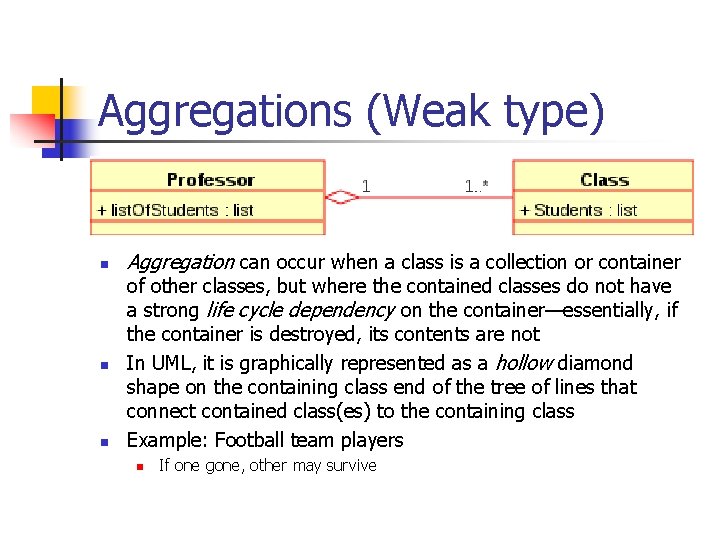 Aggregations (Weak type)

Professor

+ listOfStudents : list

1

1..*

Class

+ Students : list

Aggregation can occur when a class is a collection or container of other classes, but where the contained classes do not have a strong life cycle dependency on the container—essentially, if the container is destroyed, its contents are not

In UML, it is graphically represented as a hollow diamond shape on the containing class end of the tree of lines that connect contained class(es) to the containing class

Example: Football team players

If one gone, other may survive